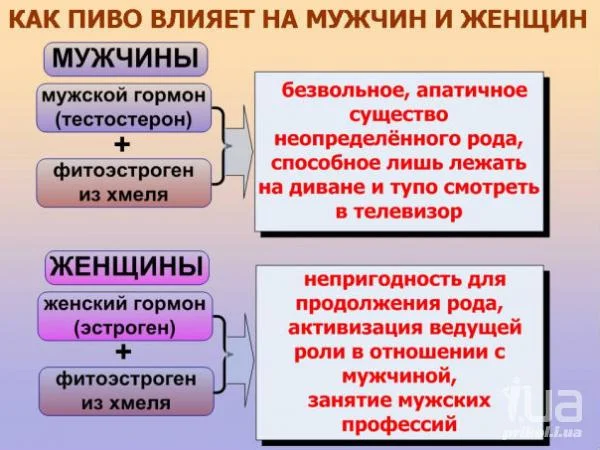 КАК ПИВО ВЛИЯЕТ НА МУЖЧИН И ЖЕНЩИН

МУЖЧИНЫ

мужской гормон (тестостерон)

+

фитоэстроген из хмеля

безвольное, апатичное существо неопределённого рода, способное лишь лежать на диване и тупо смотреть в телевизор

ЖЕНЩИНЫ

женский гормон (эстроген)

+

фитоэстроген из хмеля

непригодность для продолжения рода, активизация ведущей роли в отношении с мужчиной, занятие мужских профессий

i.ua
prikol.i.ua